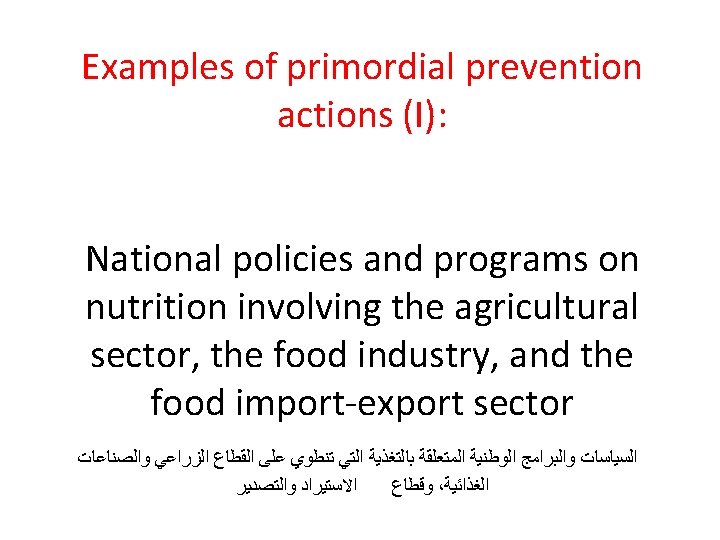 Examples of primordial prevention actions (I):

National policies and programs on nutrition involving the agricultural sector, the food industry, and the food import-export sector

السياسات والبرامج الوطنية المتعلقة بالتغذية التي تنطوي على القطاع الزراعي والصناعات الغذائية، وقطاع الاستيراد والتصدير